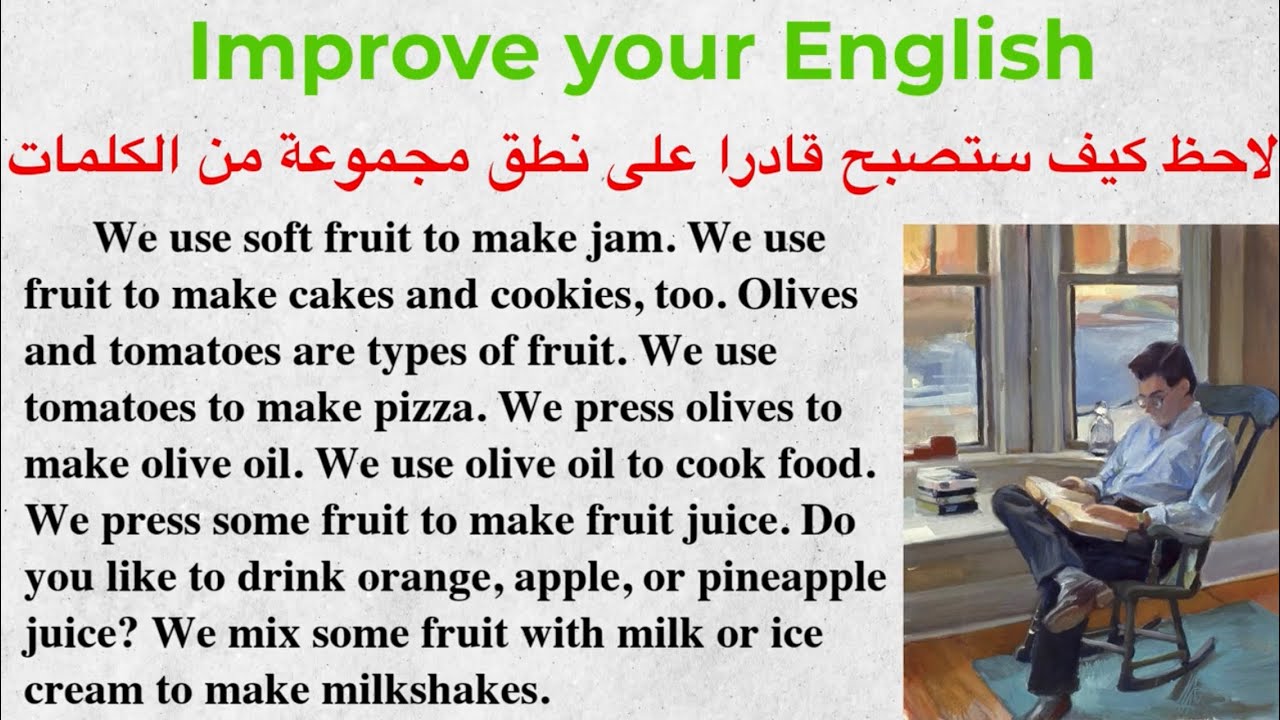 Improve your English

لاحظ كيف ستصبح قادرا على نطق مجموعة من الكلمات

We use soft fruit to make jam. We use fruit to make cakes and cookies, too. Olives and tomatoes are types of fruit. We use tomatoes to make pizza. We press olives to make olive oil. We use olive oil to cook food. We press some fruit to make fruit juice. Do you like to drink orange, apple, or pineapple juice? We mix some fruit with milk or ice cream to make milkshakes.